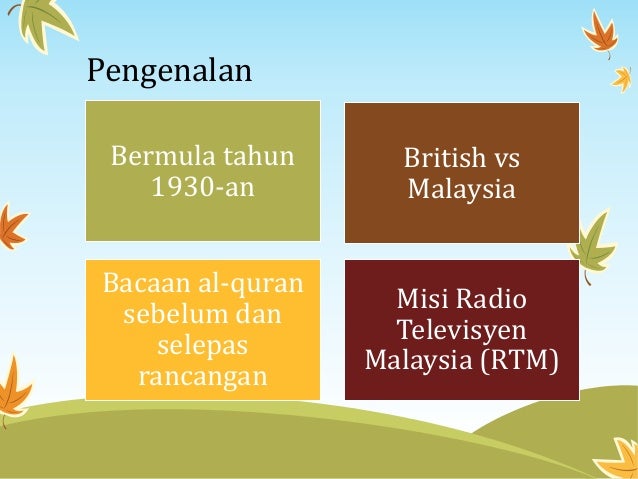 Pengenalan

Bermula tahun 1930-an

British vs Malaysia

Bacaan al-quran sebelum dan selepas rancangan

Misi Radio Televisyen Malaysia (RTM)